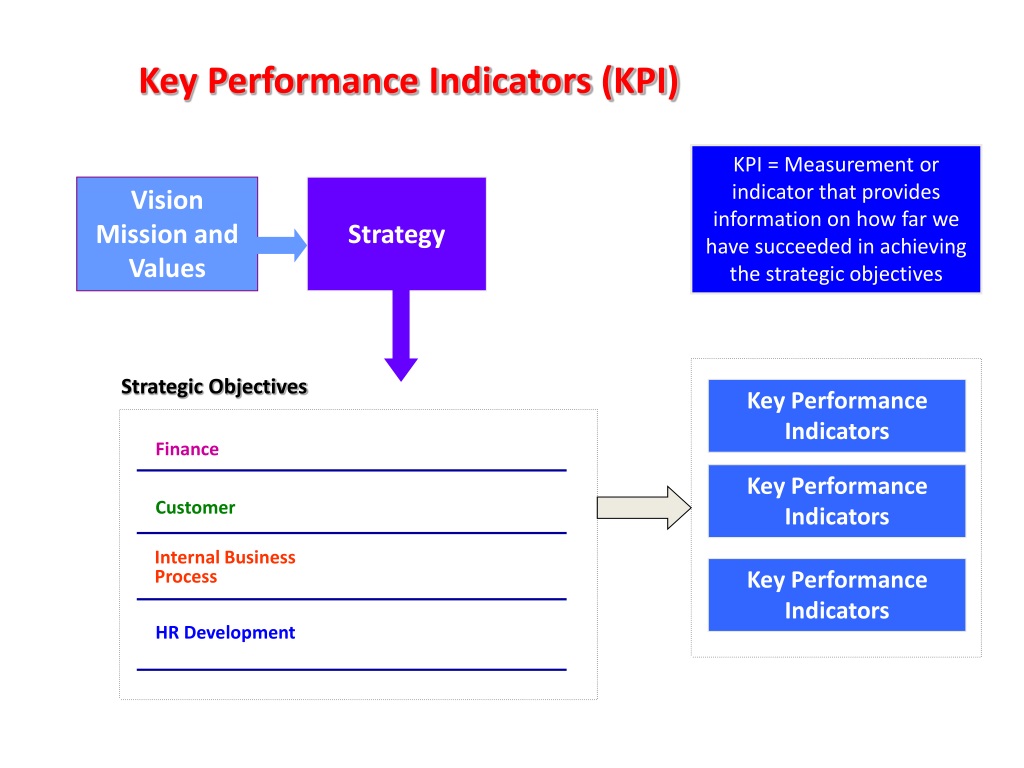 Key Performance Indicators (KPI)

Vision Mission and Values

Strategy

KPI = Measurement or indicator that provides information on how far we have succeeded in achieving the strategic objectives

Strategic Objectives

Finance

Customer

Internal Business Process

HR Development

Key Performance Indicators

Key Performance Indicators

Key Performance Indicators